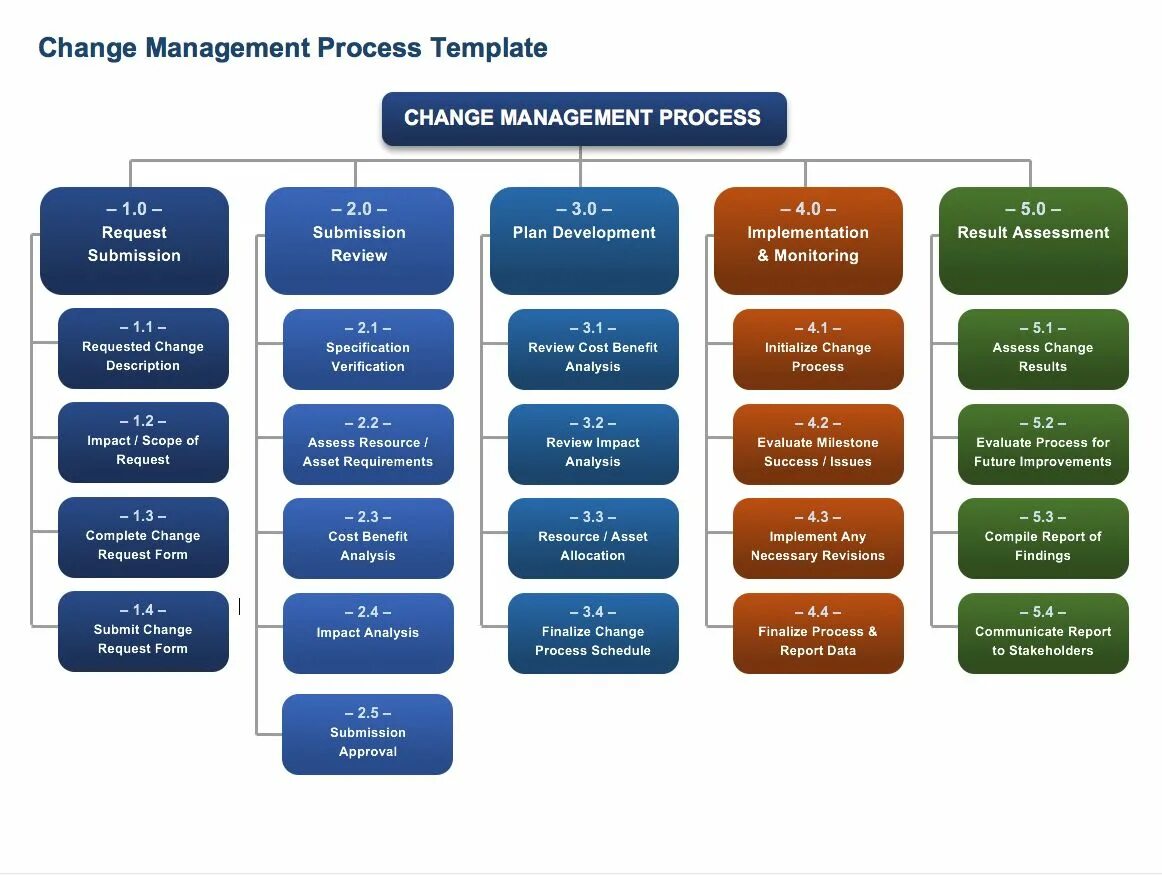 Change Management Process Template

CHANGE MANAGEMENT PROCESS

– 1.0 –
Request Submission

– 1.1 –
Requested Change Description

– 1.2 –
Impact / Scope of Request

– 1.3 –
Complete Change Request Form

– 1.4 –
Submit Change Request Form

– 2.0 –
Submission Review

– 2.1 –
Specification Verification

– 2.2 –
Assess Resource / Asset Requirements

– 2.3 –
Cost Benefit Analysis

– 2.4 –
Impact Analysis

– 2.5 –
Submission Approval

– 3.0 –
Plan Development

– 3.1 –
Review Cost Benefit Analysis

– 3.2 –
Review Impact Analysis

– 3.3 –
Resource / Asset Allocation

– 3.4 –
Finalize Change Process Schedule

– 4.0 –
Implementation & Monitoring

– 4.1 –
Initialize Change Process

– 4.2 –
Evaluate Milestone Success / Issues

– 4.3 –
Implement Any Necessary Revisions

– 4.4 –
Finalize Process & Report Data

– 5.0 –
Result Assessment

– 5.1 –
Assess Change Results

– 5.2 –
Evaluate Process for Future Improvements

– 5.3 –
Compile Report of Findings

– 5.4 –
Communicate Report to Stakeholders